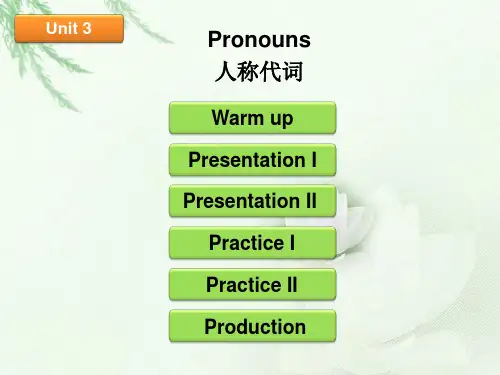 Unit 3

Pronouns
人称代词

Warm up

Presentation I

Presentation II

Practice I

Practice II

Production